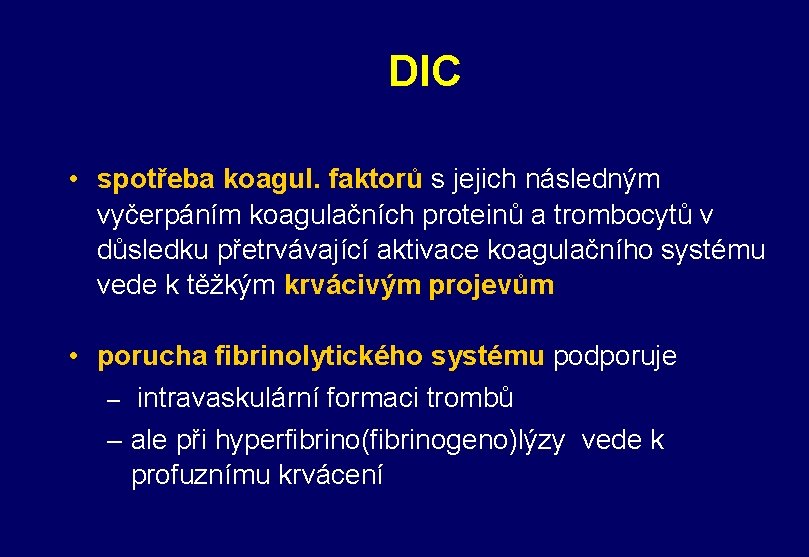 DIC

• spotřeba koagul. faktorů s jejich následným vyčerpáním koagulačních proteinů a trombocytů v důsledku přetrvávající aktivace koagulačního systému vede k těžkým krvácivým projevům

• porucha fibrinolytického systému podporuje
– intravaskulární formaci trombů
– ale při hyperfibrino(fibrinogeno)lýzy vede k profuznímu krvácení